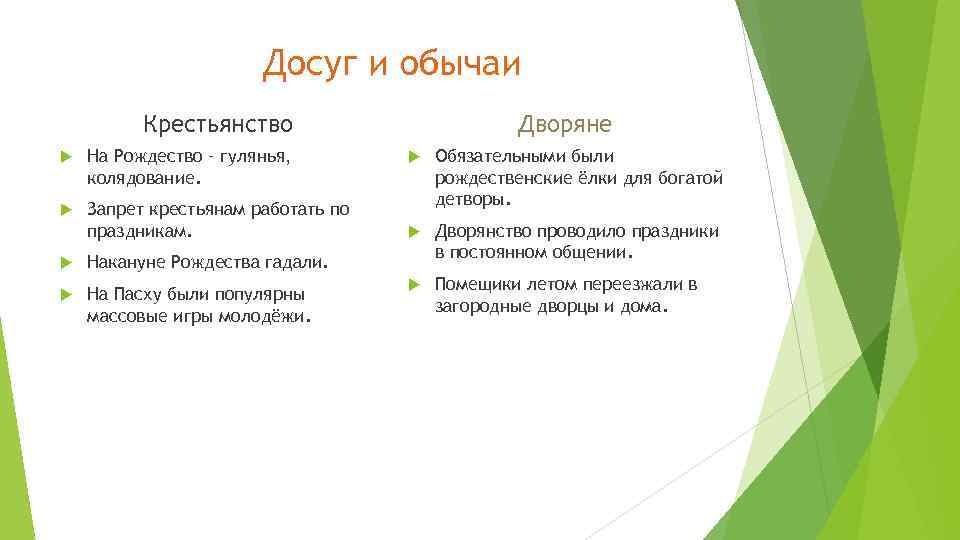 Досуг и обычаи

Крестьянство

На Рождество - гулянья, колядование.

Запрет крестьянам работать по праздникам.

Накануне Рождества гадали.

На Пасху были популярны массовые игры молодёжи.

Дворяне

Обязательными были рождественские ёлки для богатой детворы.

Дворянство проводило праздники в постоянном общении.

Помещики летом переезжали в загородные дворцы и дома.